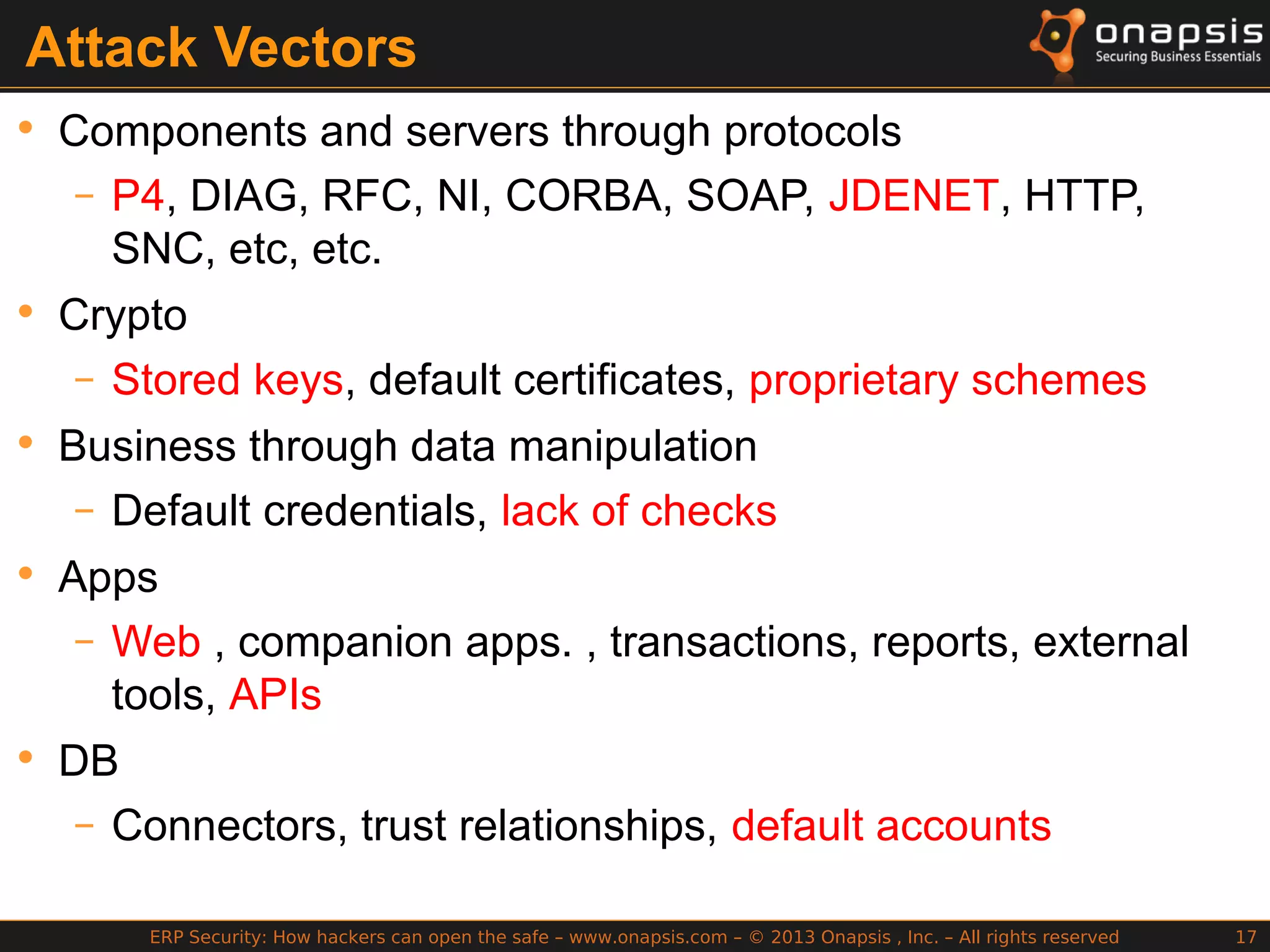 Attack Vectors

onapsis
Securing Business Essentials

• Components and servers through protocols
  – P4, DIAG, RFC, NI, CORBA, SOAP, JDENET, HTTP, SNC, etc, etc.
• Crypto
  – Stored keys, default certificates, proprietary schemes
• Business through data manipulation
  – Default credentials, lack of checks
• Apps
  – Web , companion apps. , transactions, reports, external tools, APIs
• DB
  – Connectors, trust relationships, default accounts

ERP Security: How hackers can open the safe – www.onapsis.com – © 2013 Onapsis , Inc. – All rights reserved 17